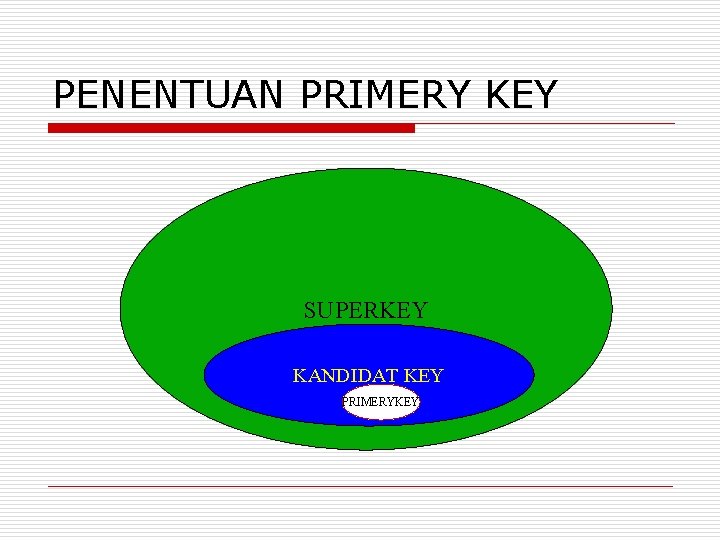 PENENTUAN PRIMERY KEY

SUPERKEY

KANDIDAT KEY

PRIMERYKEY